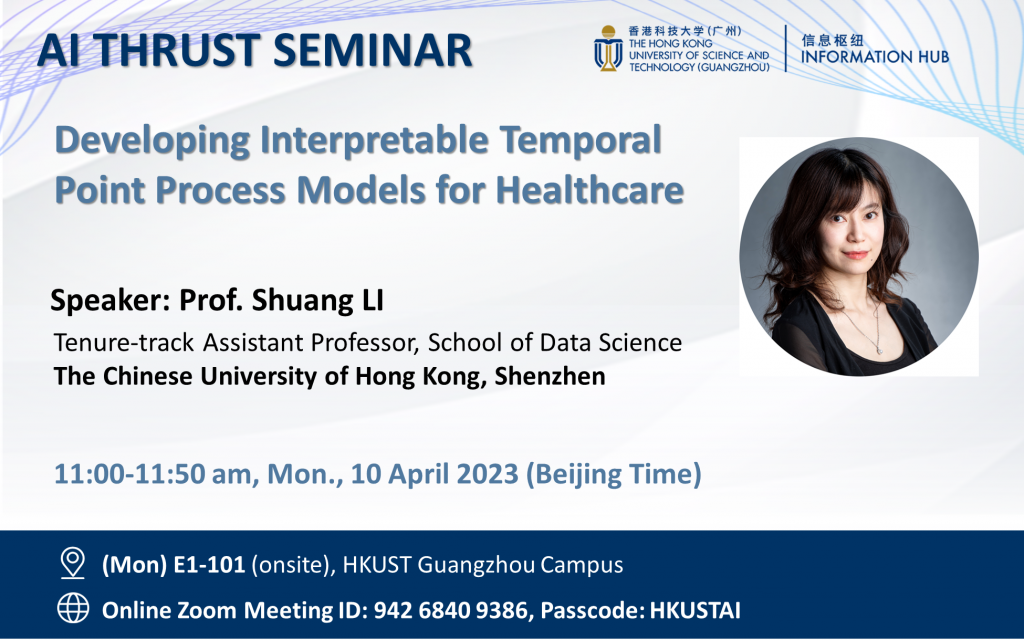 AI THRUST SEMINAR

香港科技大学（广州）
THE HONG KONG UNIVERSITY OF SCIENCE AND TECHNOLOGY (GUANGZHOU)

信息枢纽
INFORMATION HUB

Developing Interpretable Temporal Point Process Models for Healthcare

Speaker: Prof. Shuang LI

Tenure-track Assistant Professor, School of Data Science
The Chinese University of Hong Kong, Shenzhen

11:00-11:50 am, Mon., 10 April 2023 (Beijing Time)

(Mon) E1-101 (onsite), HKUST Guangzhou Campus

Online Zoom Meeting ID: 942 6840 9386, Passcode: HKUSTAI